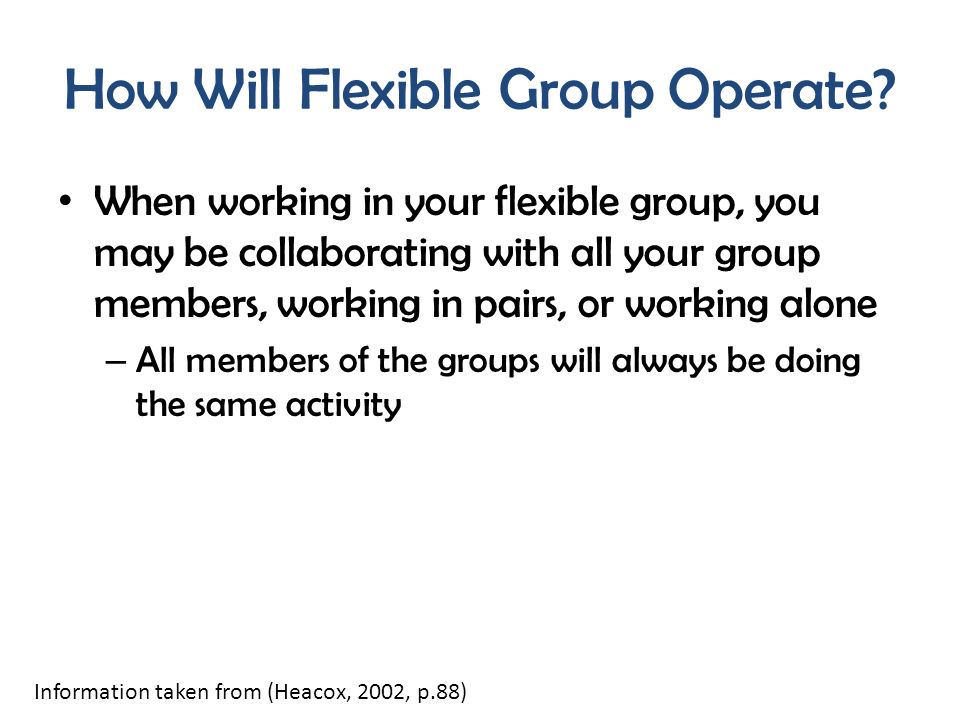 How Will Flexible Group Operate?

• When working in your flexible group, you may be collaborating with all your group members, working in pairs, or working alone

– All members of the groups will always be doing the same activity

Information taken from (Heacox, 2002, p.88)